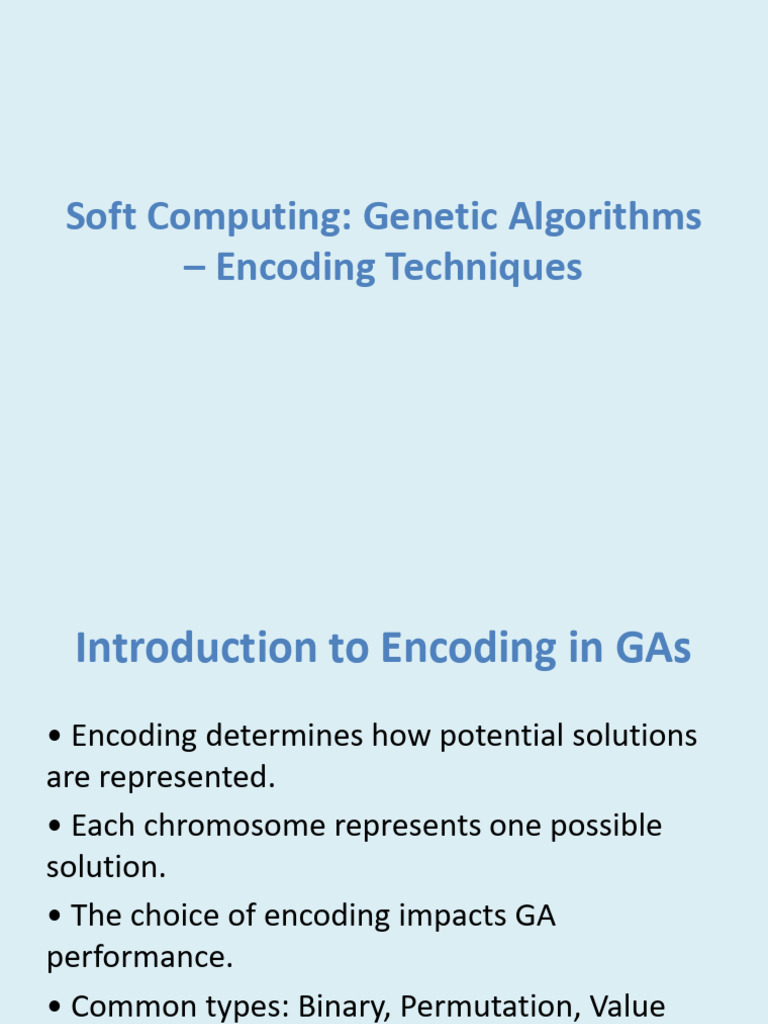 Soft Computing: Genetic Algorithms – Encoding Techniques

Introduction to Encoding in GAs

• Encoding determines how potential solutions are represented.

• Each chromosome represents one possible solution.

• The choice of encoding impacts GA performance.

• Common types: Binary, Permutation, Value